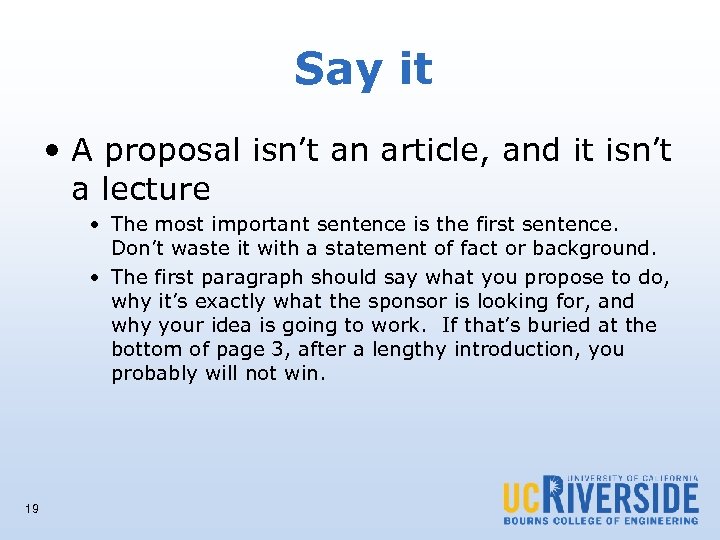 Say it

• A proposal isn’t an article, and it isn’t a lecture
  • The most important sentence is the first sentence. Don’t waste it with a statement of fact or background.
  • The first paragraph should say what you propose to do, why it’s exactly what the sponsor is looking for, and why your idea is going to work. If that’s buried at the bottom of page 3, after a lengthy introduction, you probably will not win.

19

UNIVERSITY OF CALIFORNIA
UCRIVERSIDE
BOURNS COLLEGE OF ENGINEERING